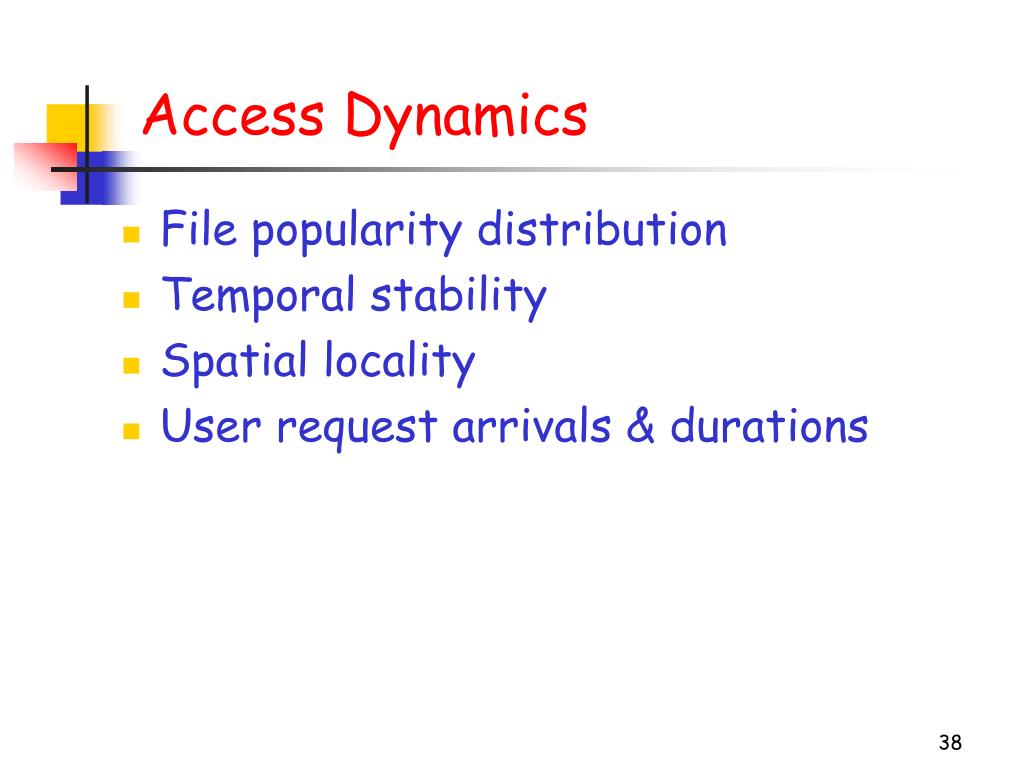 Access Dynamics

- File popularity distribution
- Temporal stability
- Spatial locality
- User request arrivals & durations

38